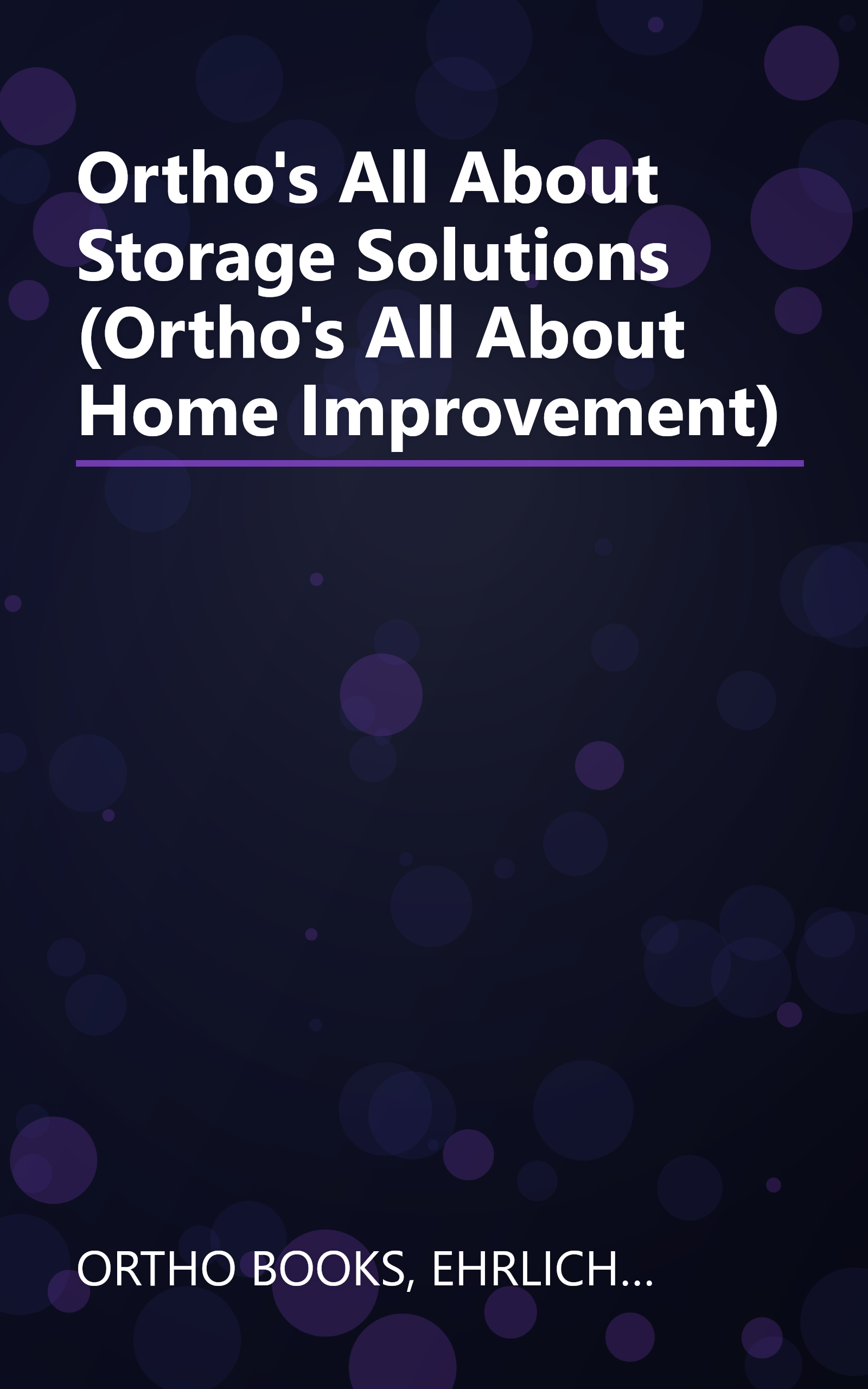 Ortho's All About Storage Solutions (Ortho's All About Home Improvement)

ORTHO BOOKS, EHRLICH...